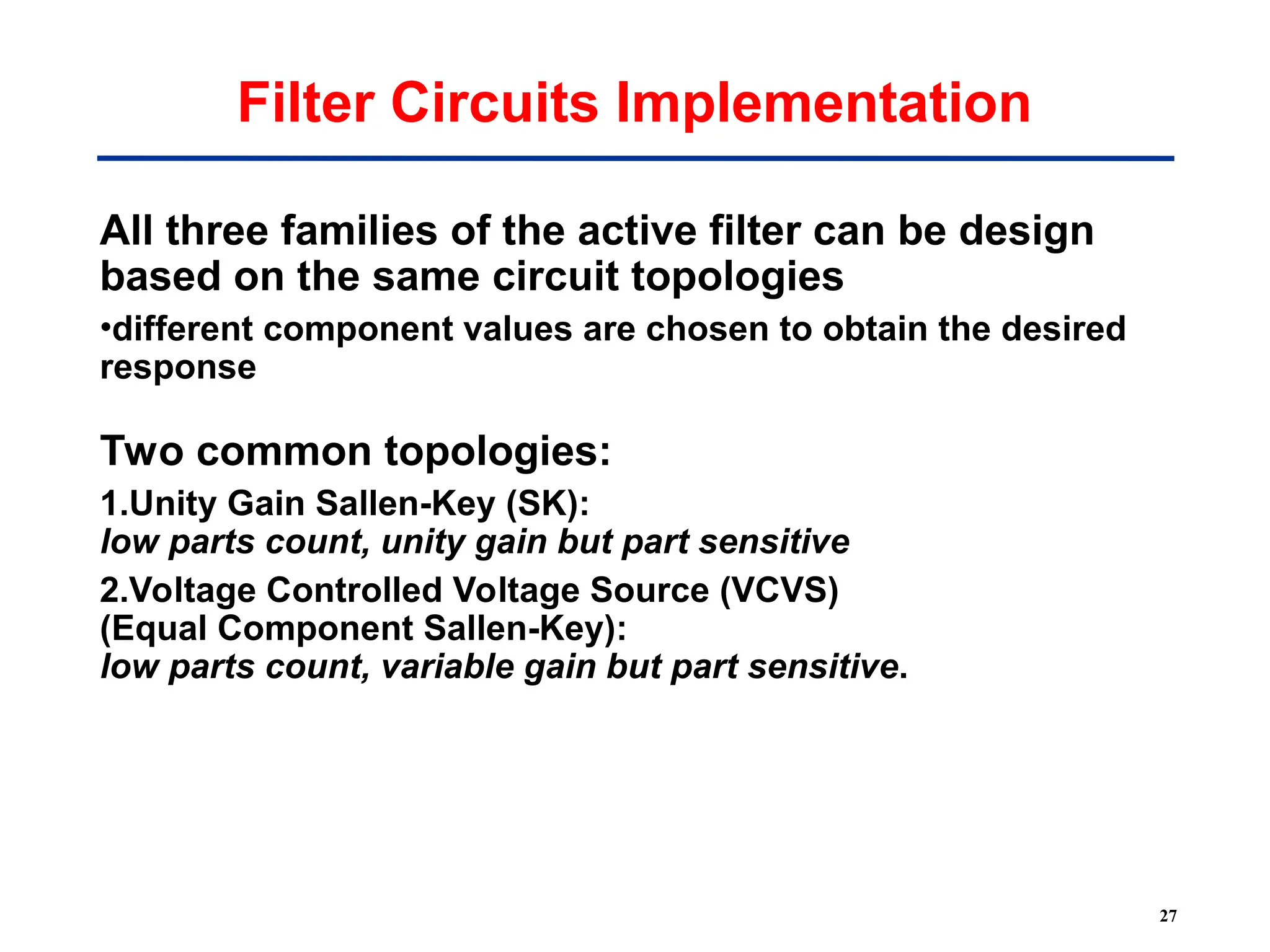 Filter Circuits Implementation

All three families of the active filter can be design based on the same circuit topologies

•different component values are chosen to obtain the desired response

Two common topologies:

1.Unity Gain Sallen-Key (SK):
low parts count, unity gain but part sensitive

2.Voltage Controlled Voltage Source (VCVS)
(Equal Component Sallen-Key):
low parts count, variable gain but part sensitive.

27